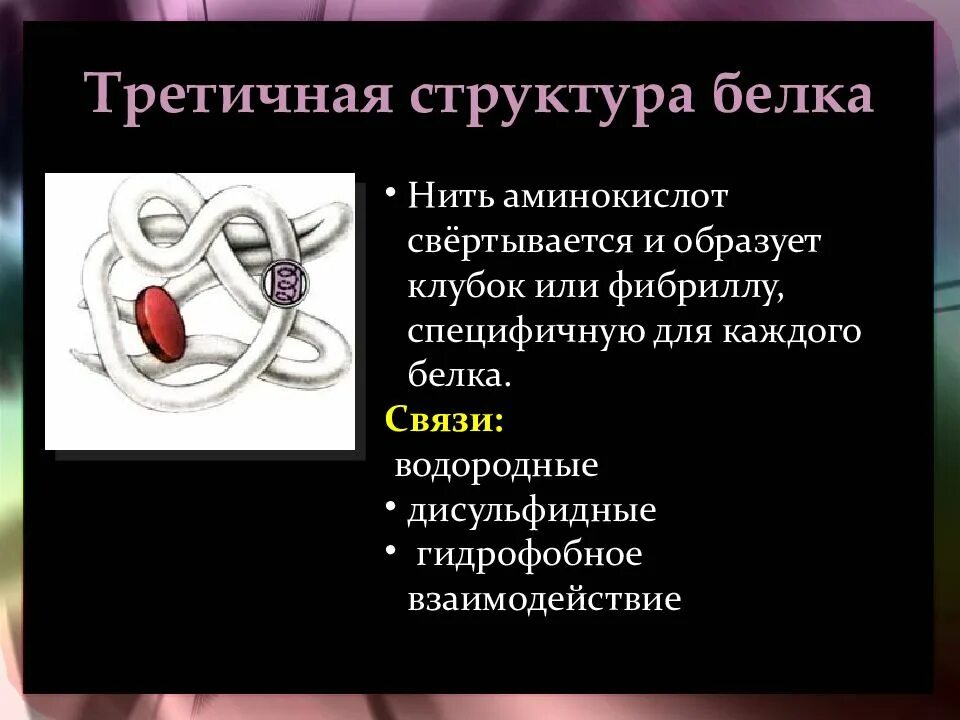 Третичная структура белка

• Нить аминокислот свёртывается и образует клубок или фибриллу, специфичную для каждого белка.

Связи:

водородные

• дисульфидные

• гидрофобное взаимодействие